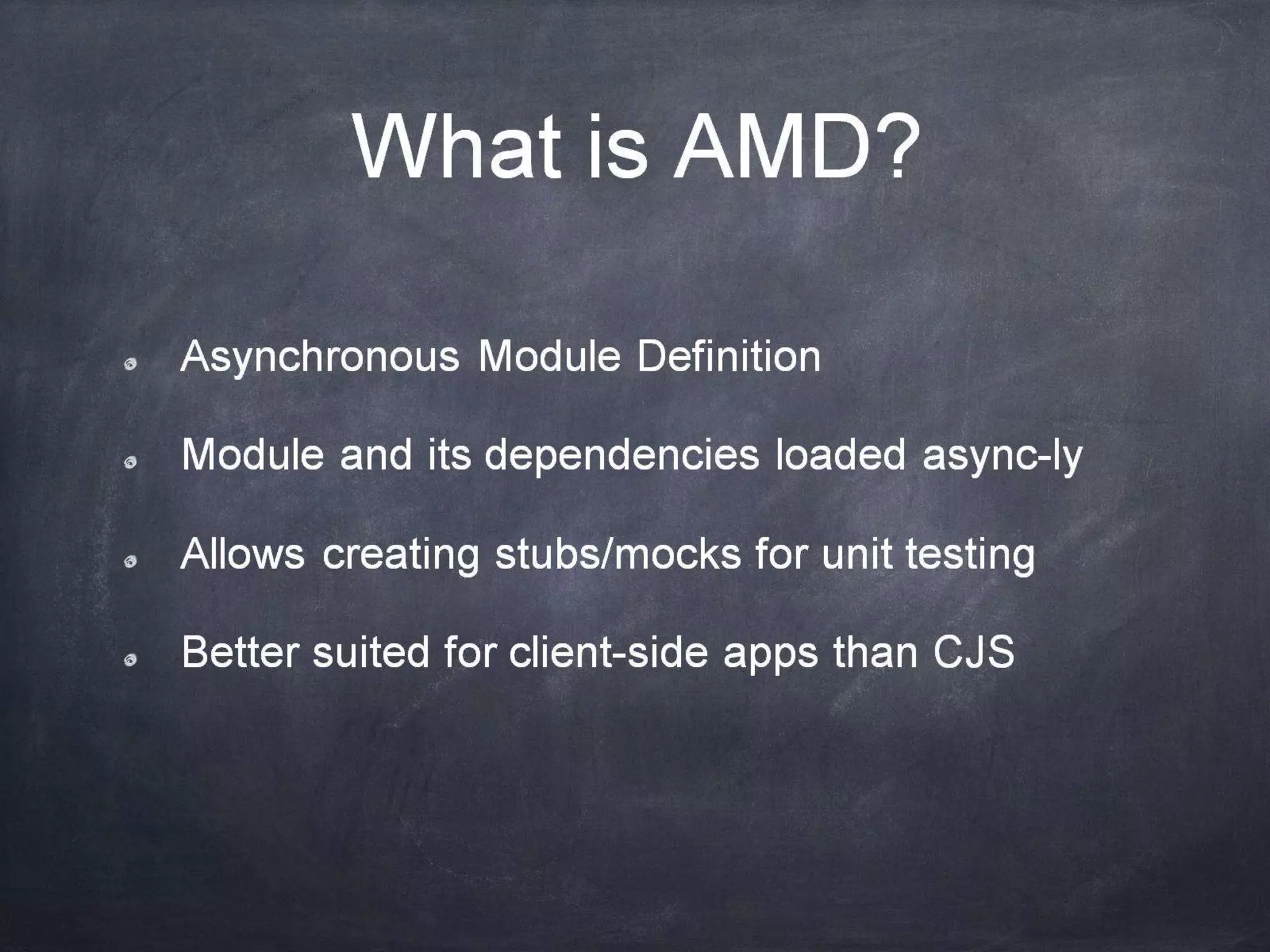 What is AMD?

- Asynchronous Module Definition
- Module and its dependencies loaded async-ly
- Allows creating stubs/mocks for unit testing
- Better suited for client-side apps than CJS